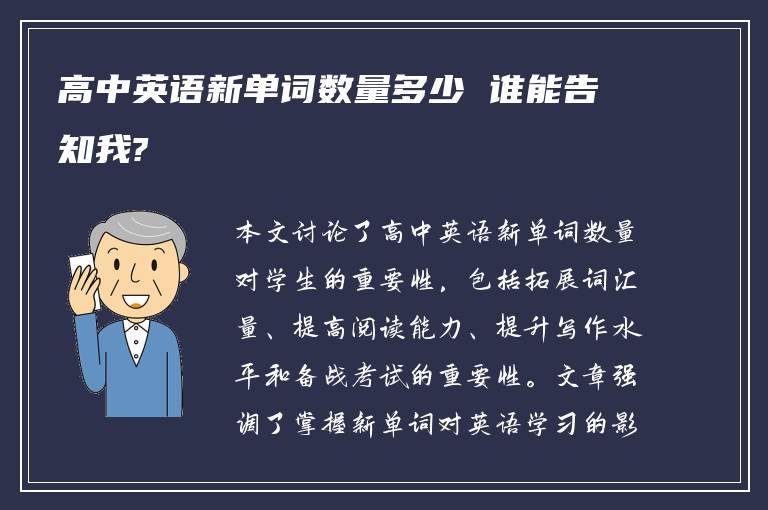 高中英语新单词数量多少 谁能告知我?

本文讨论了高中英语新单词数量对学生的重要性，包括拓展词汇量、提高阅读能力、提升写作水平和备战考试的重要性。文章强调了掌握新单词对英语学习的影